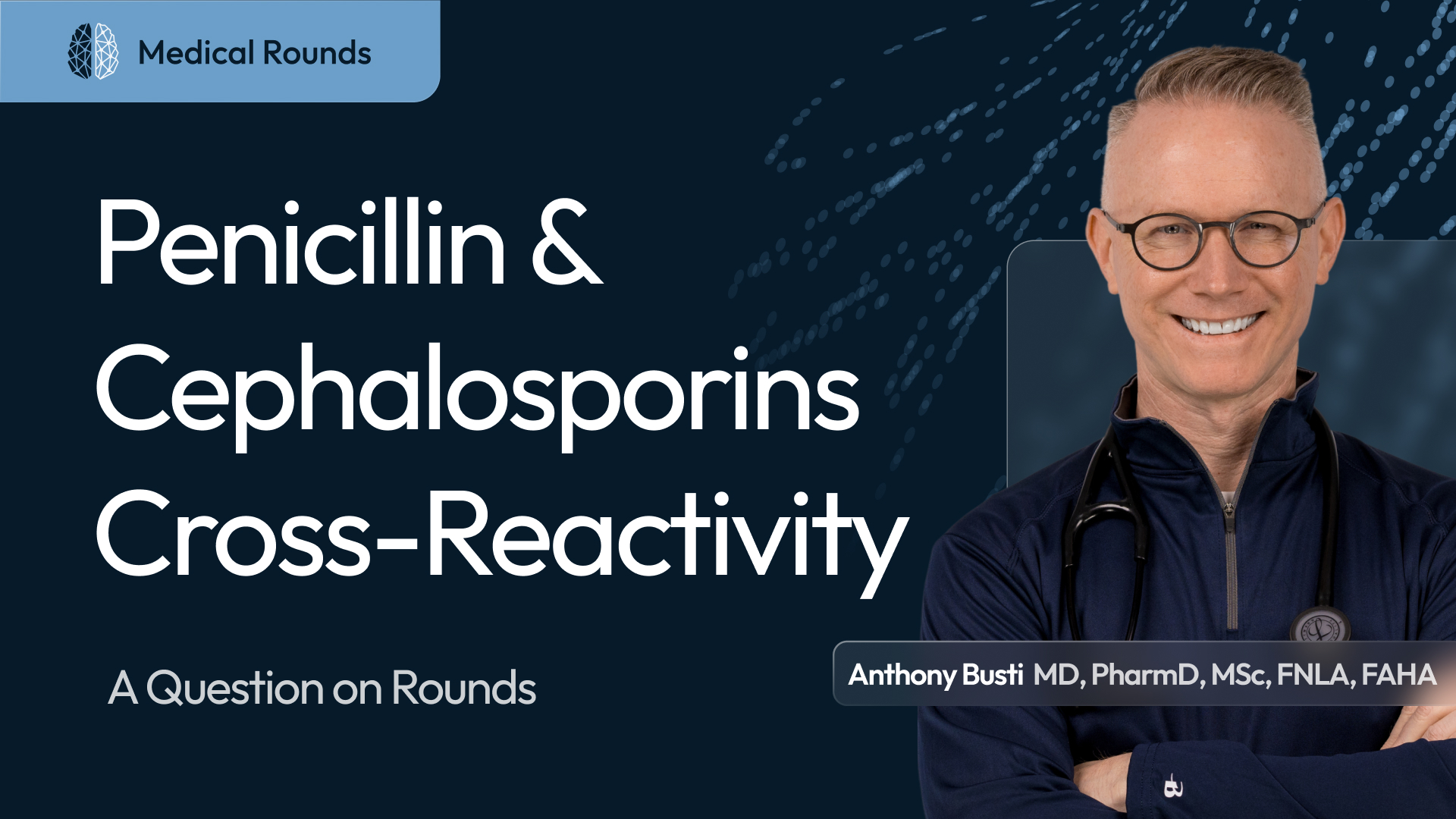 Medical Rounds

Penicillin & Cephalosporins Cross-Reactivity

A Question on Rounds

Anthony Busti MD, PharmD, MSc, FNLA, FAHA